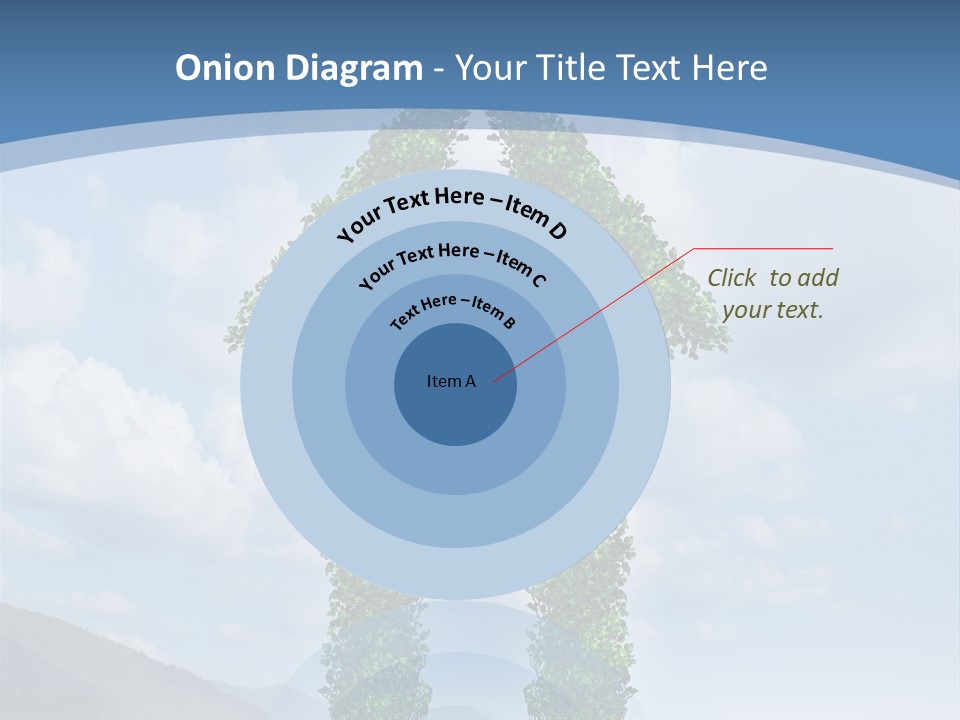 Onion Diagram - Your Title Text Here

Your Text Here – Item D

Your Text Here – Item C

Text Here – Item B

Item A

Click to add your text.